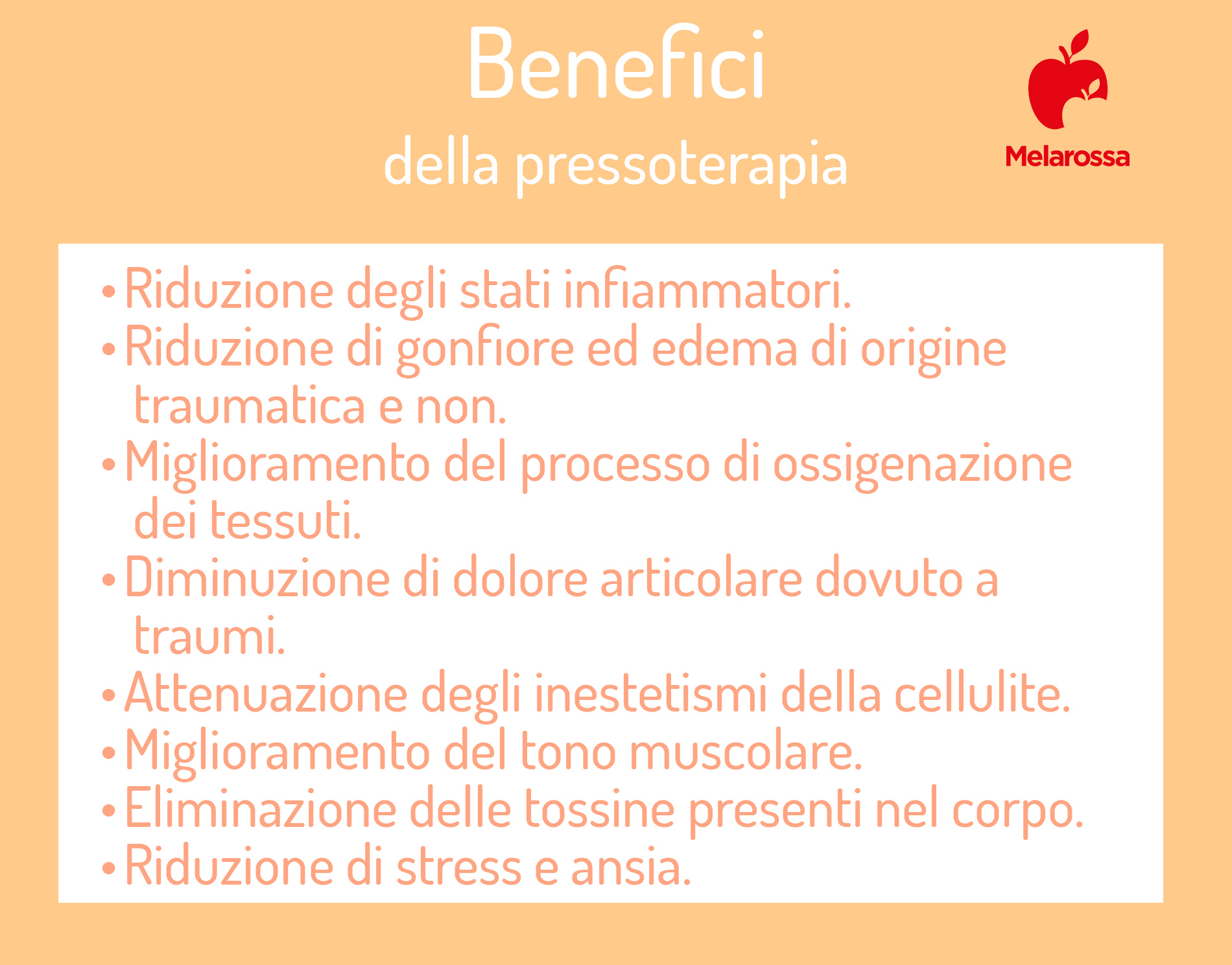 Benefici

della pressoterapia

Melarossa

• Riduzione degli stati infiammatori.
• Riduzione di gonfiore ed edema di origine traumatica e non.
• Miglioramento del processo di ossigenazione dei tessuti.
• Diminuzione di dolore articolare dovuto a traumi.
• Attenuazione degli inestetismi della cellulite.
• Miglioramento del tono muscolare.
• Eliminazione delle tossine presenti nel corpo.
• Riduzione di stress e ansia.